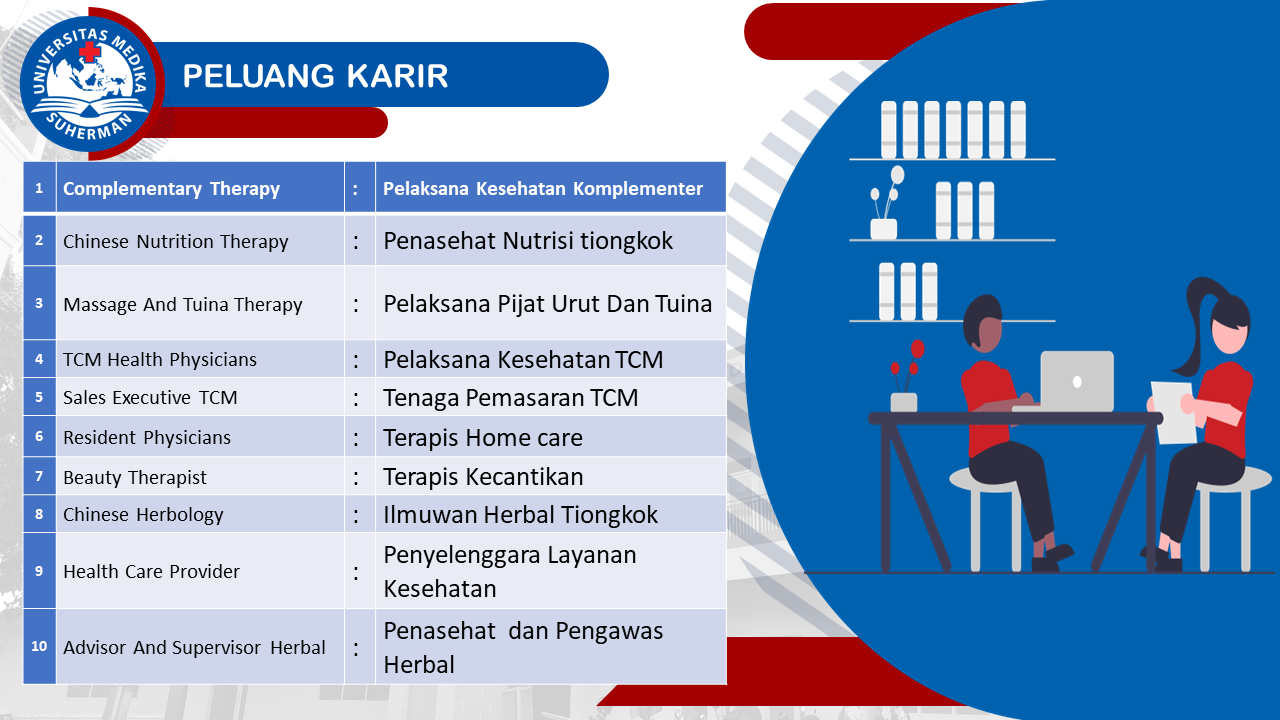 UNIVERSITAS MEDIKA SUHERMAN

PELUANG KARIR

| 1 | Complementary Therapy | : | Pelaksana Kesehatan Komplementer |
|---|---|---|---|
| 2 | Chinese Nutrition Therapy | : | Penasehat Nutrisi tiongkok |
| 3 | Massage And Tuina Therapy | : | Pelaksana Pijat Urut Dan Tuina |
| 4 | TCM Health Physicians | : | Pelaksana Kesehatan TCM |
| 5 | Sales Executive TCM | : | Tenaga Pemasaran TCM |
| 6 | Resident Physicians | : | Terapis Home care |
| 7 | Beauty Therapist | : | Terapis Kecantikan |
| 8 | Chinese Herbology | : | Ilmuwan Herbal Tiongkok |
| 9 | Health Care Provider | : | Penyelenggara Layanan Kesehatan |
| 10 | Advisor And Supervisor Herbal | : | Penasehat dan Pengawas Herbal |